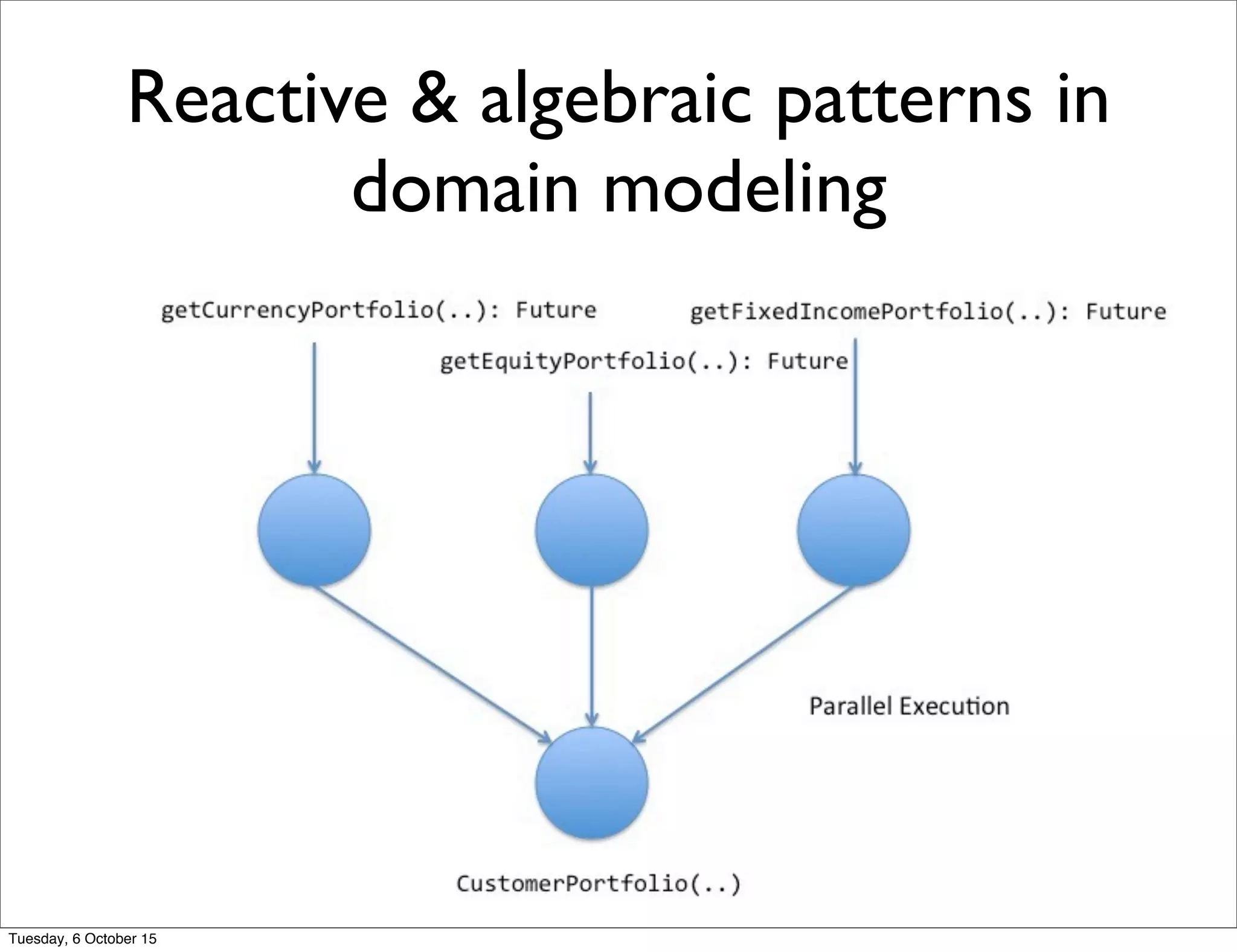 Reactive & algebraic patterns in domain modeling

getCurrencyPortfolio(..): Future

getFixedIncomePortfolio(..): Future

getEquityPortfolio(..): Future

Parallel Execution

CustomerPortfolio(..)

Tuesday, 6 October 15